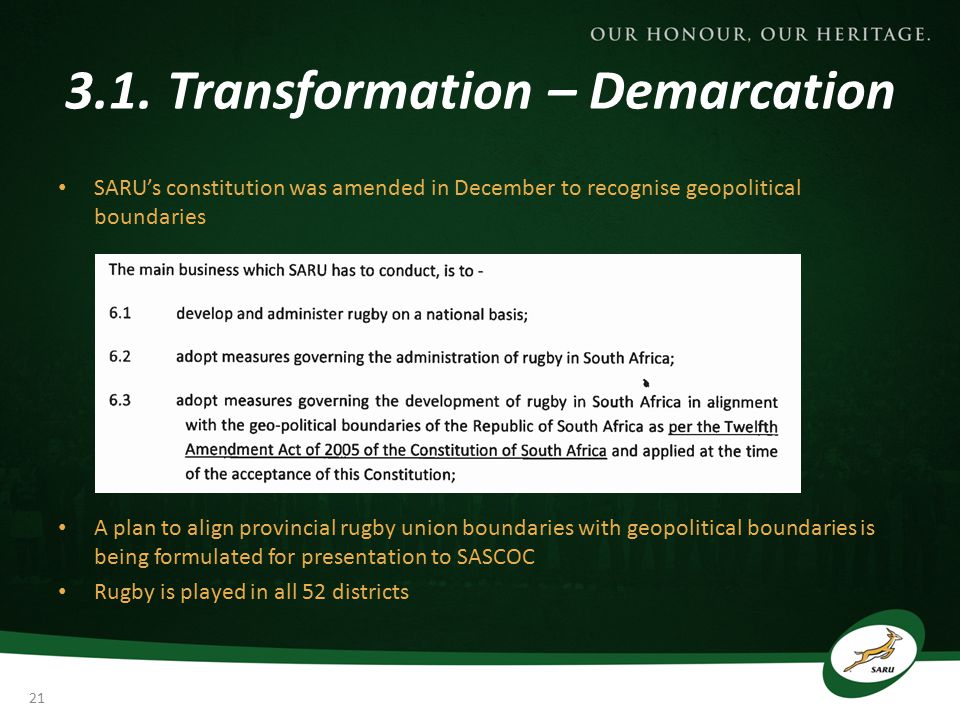 OUR HONOUR, OUR HERITAGE.

3.1. Transformation – Demarcation

• SARU's constitution was amended in December to recognise geopolitical boundaries

The main business which SARU has to conduct, is to -

6.1 develop and administer rugby on a national basis;

6.2 adopt measures governing the administration of rugby in South Africa;

6.3 adopt measures governing the development of rugby in South Africa in alignment with the geo-political boundaries of the Republic of South Africa as per the Twelfth Amendment Act of 2005 of the Constitution of South Africa and applied at the time of the acceptance of this Constitution;

• A plan to align provincial rugby union boundaries with geopolitical boundaries is being formulated for presentation to SASCOC

• Rugby is played in all 52 districts

SARU

21